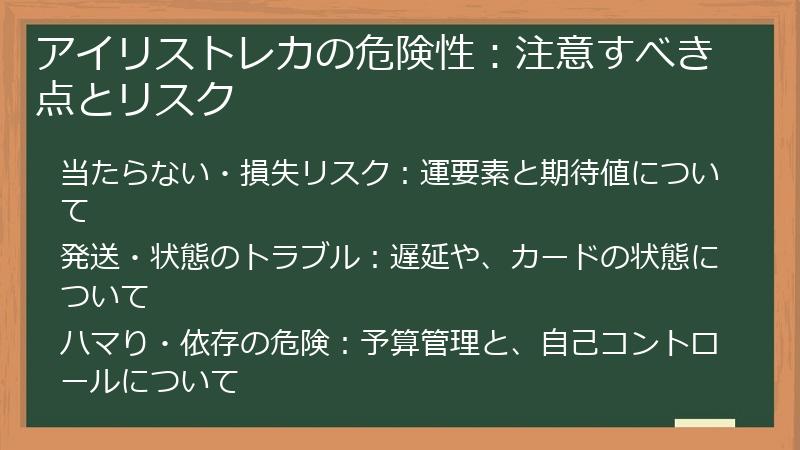 アイリストレカの危険性：注意すべき点とリスク

当たらない・損失リスク：運要素と期待値について

発送・状態のトラブル：遅延や、カードの状態について

ハマり・依存の危険：予算管理と、自己コントロールについて